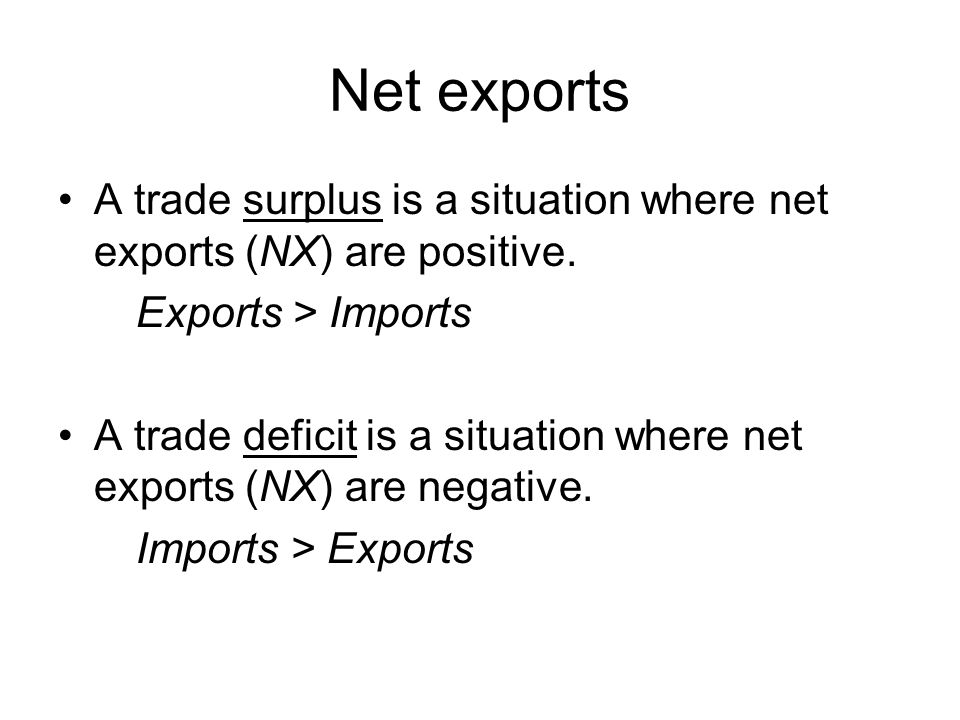 Net exports

• A trade surplus is a situation where net exports (NX) are positive.

Exports > Imports

• A trade deficit is a situation where net exports (NX) are negative.

Imports > Exports